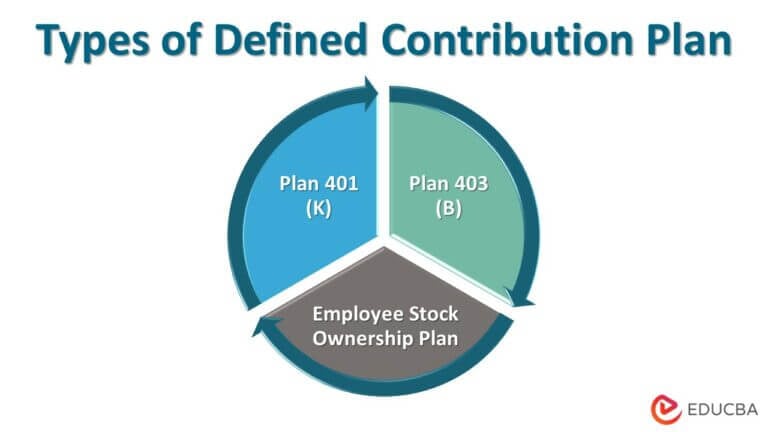 Types of Defined Contribution Plan

Plan 401 (K)

Plan 403 (B)

Employee Stock Ownership Plan

EDUCBA